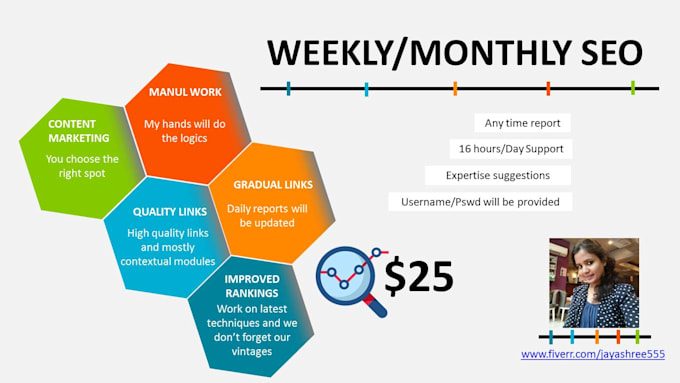 WEEKLY/MONTHLY SEO

CONTENT MARKETING
You choose the right spot

MANUL WORK
My hands will do the logics

QUALITY LINKS
High quality links and mostly contextual modules

GRADUAL LINKS
Daily reports will be updated

IMPROVED RANKINGS
Work on latest techniques and we don't forget our vintages

Any time report

16 hours/Day Support

Expertise suggestions

Username/Pswd will be provided

$25

www.fiverr.com/jayashree555